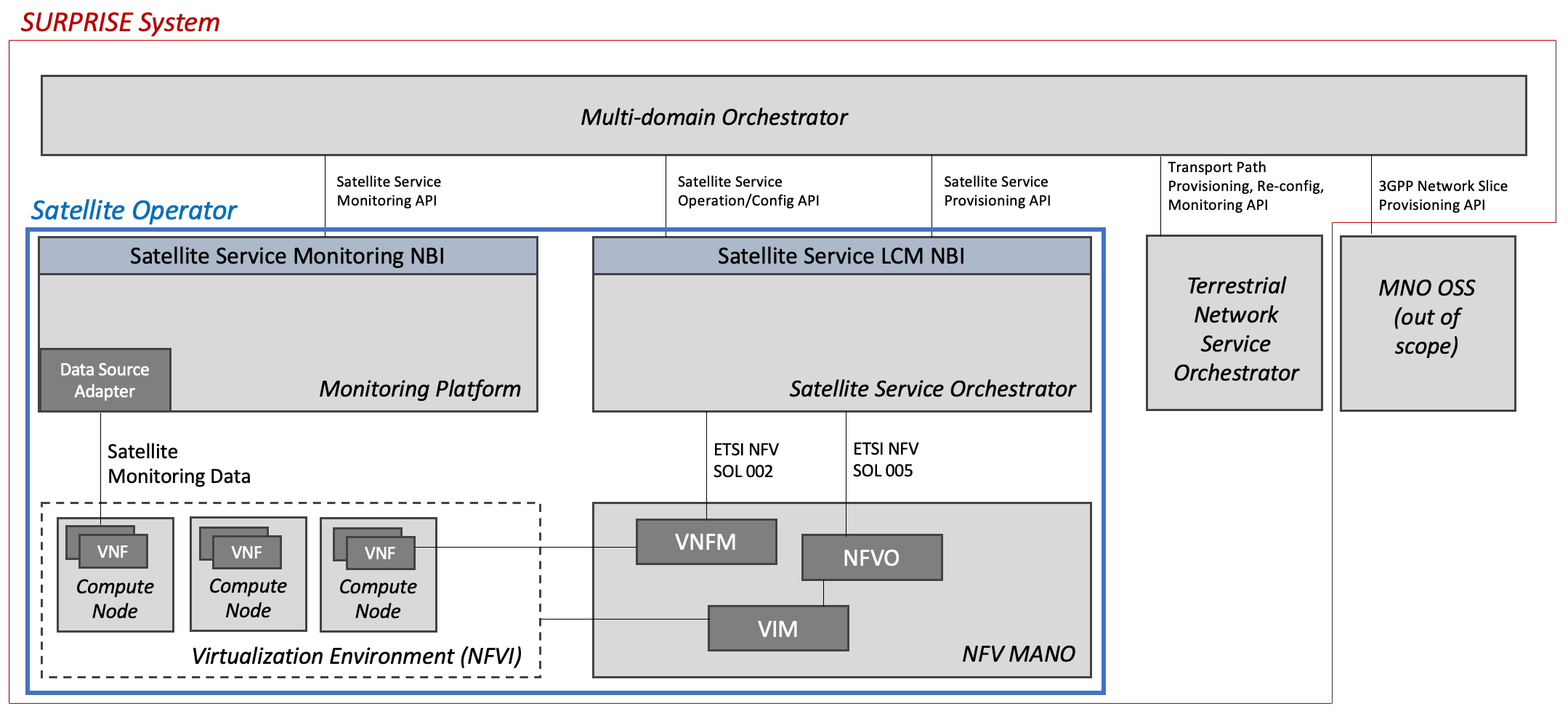 SURPRISE System

Multi-domain Orchestrator

Satellite Service Monitoring API

Satellite Service Operation/Config API

Satellite Service Provisioning API

Transport Path Provisioning, Re-config, Monitoring API

3GPP Network Slice Provisioning API

Satellite Operator

Satellite Service Monitoring NBI

Data Source Adapter

Monitoring Platform

Satellite Service LCM NBI

Satellite Service Orchestrator

Terrestrial Network Service Orchestrator

MNO OSS (out of scope)

Satellite Monitoring Data

ETSI NFV SOL 002

ETSI NFV SOL 005

VNF
Compute Node

VNF
Compute Node

VNF
Compute Node

Virtualization Environment (NFVI)

VNFM

NFVO

VIM

NFV MANO